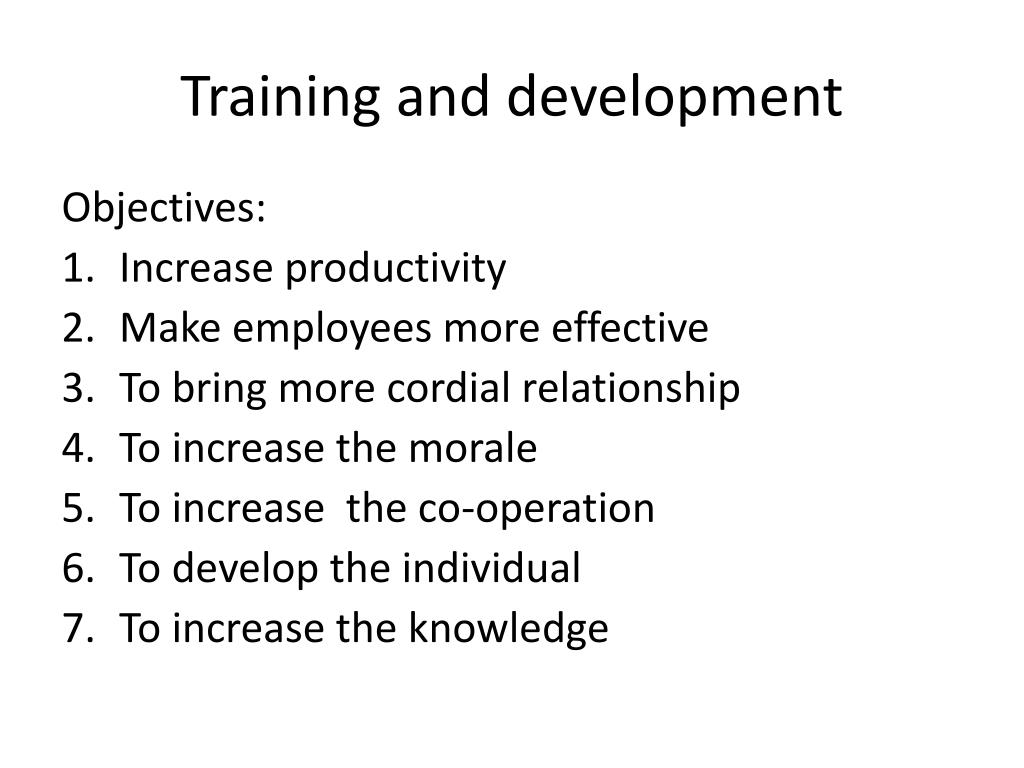 Training and development

Objectives:
1. Increase productivity
2. Make employees more effective
3. To bring more cordial relationship
4. To increase the morale
5. To increase the co-operation
6. To develop the individual
7. To increase the knowledge